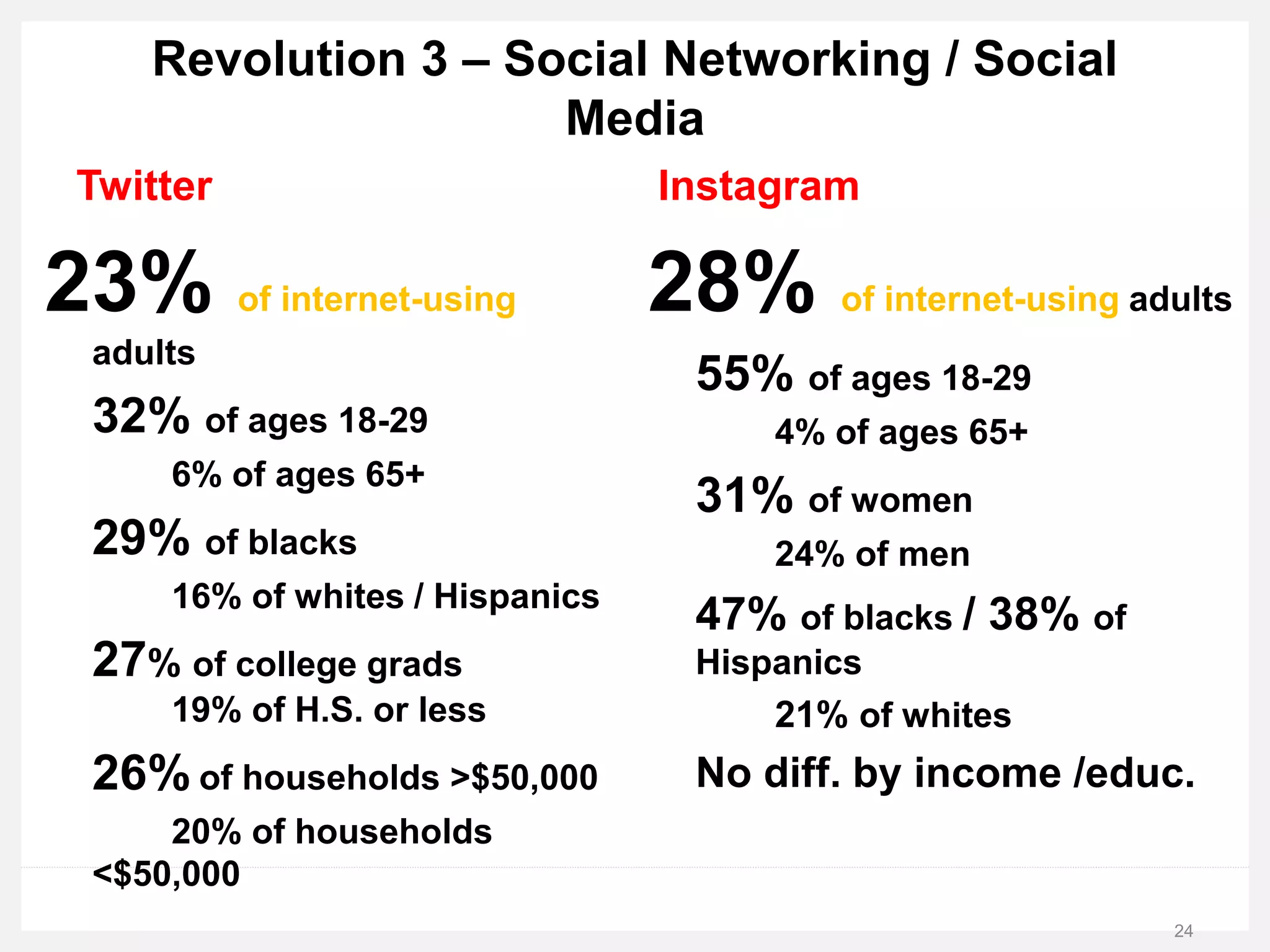 Revolution 3 – Social Networking / Social Media

Twitter

23% of internet-using adults

32% of ages 18-29

6% of ages 65+

29% of blacks

16% of whites / Hispanics

27% of college grads

19% of H.S. or less

26% of households >$50,000

20% of households <$50,000

Instagram

28% of internet-using adults

55% of ages 18-29

4% of ages 65+

31% of women

24% of men

47% of blacks / 38% of Hispanics

21% of whites

No diff. by income /educ.

24